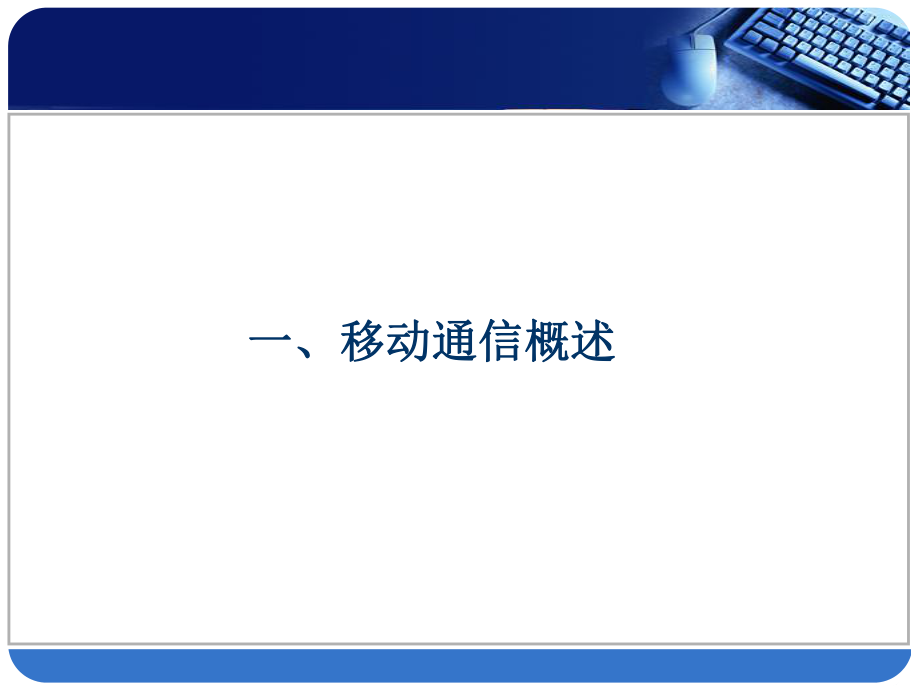 一、移动通信概述